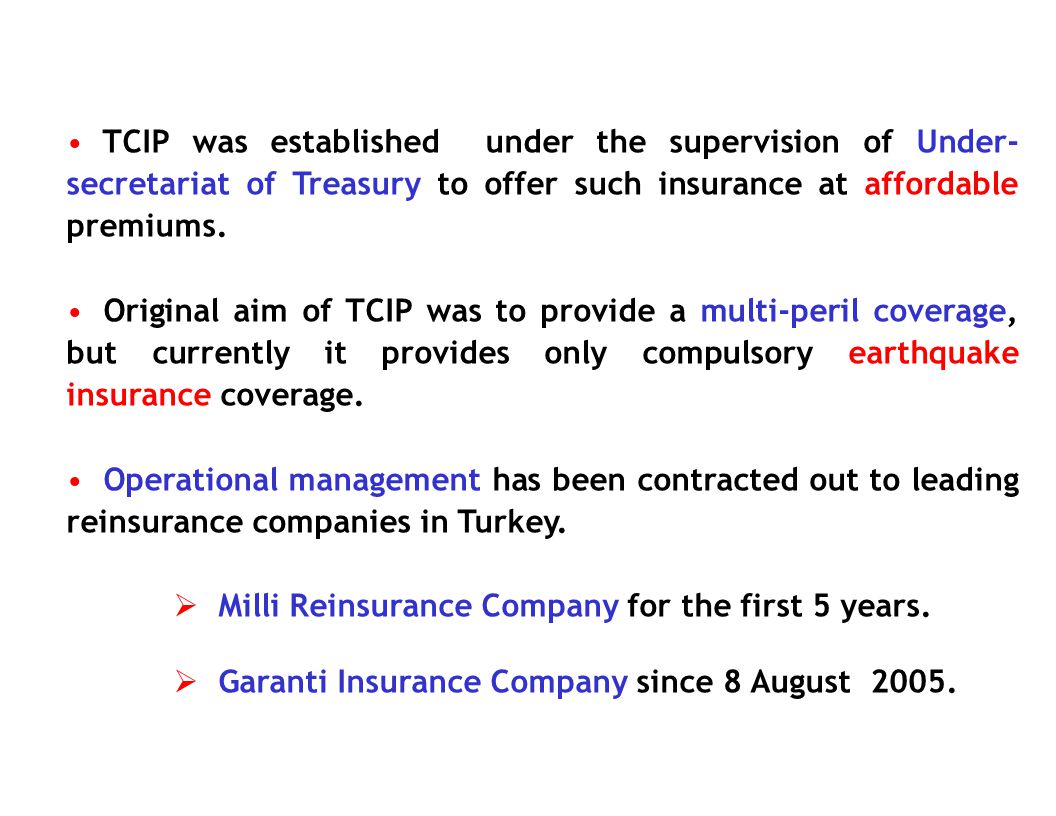 • TCIP was established under the supervision of Under-secretariat of Treasury to offer such insurance at affordable premiums.

• Original aim of TCIP was to provide a multi-peril coverage, but currently it provides only compulsory earthquake insurance coverage.

• Operational management has been contracted out to leading reinsurance companies in Turkey.

➢ Milli Reinsurance Company for the first 5 years.

➢ Garanti Insurance Company since 8 August 2005.